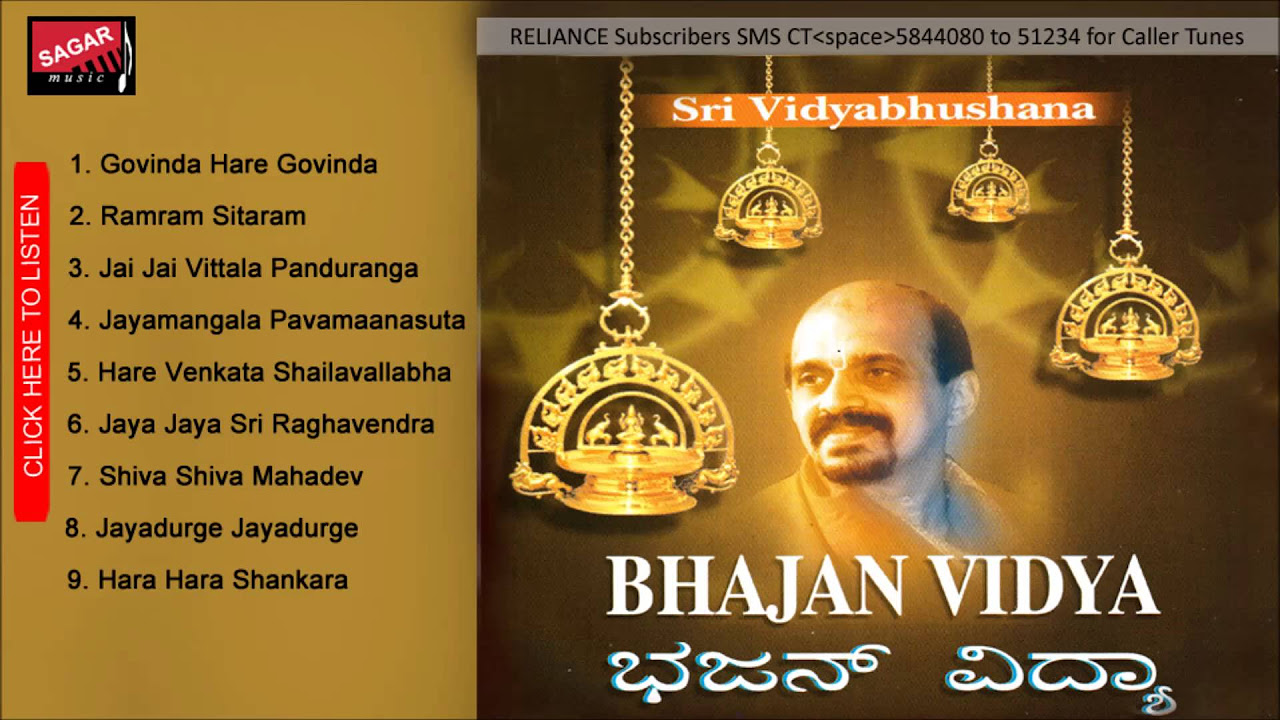 SAGAR music

CLICK HERE TO LISTEN

1. Govinda Hare Govinda
2. Ramram Sitaram
3. Jai Jai Vittala Panduranga
4. Jayamangala Pavamaanasuta
5. Hare Venkata Shailavallabha
6. Jaya Jaya Sri Raghavendra
7. Shiva Shiva Mahadev
8. Jayadurge Jayadurge
9. Hara Hara Shankara

RELIANCE Subscribers SMS CT<space>5844080 to 51234 for Caller Tunes

Sri Vidyabhushana

BHAJAN VIDYA
ಭಜನ್ ವಿದ್ಯಾ